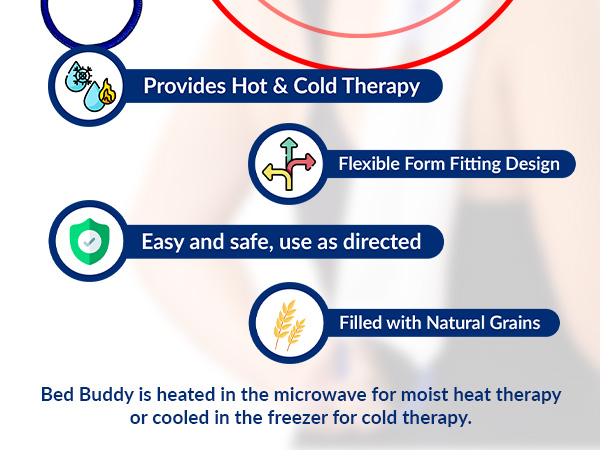 Provides Hot & Cold Therapy

Flexible Form Fitting Design

Easy and safe, use as directed

Filled with Natural Grains

Bed Buddy is heated in the microwave for moist heat therapy or cooled in the freezer for cold therapy.